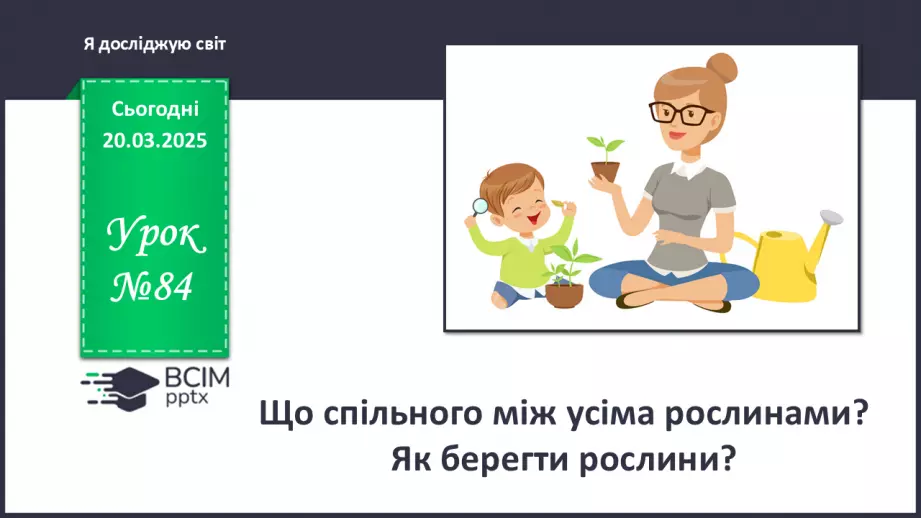 Я досліджую світ

Сьогодні
20.03.2025

Урок
№84

ВСІМ
pptx

Що спільного між усіма рослинами?
Як берегти рослини?